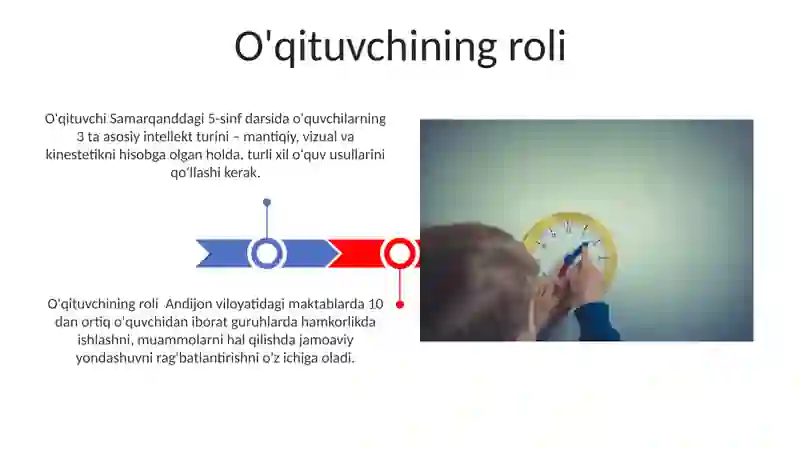 O'qituvchining roli

O'qituvchi Samarqanddagi 5-sinf darsida o'quvchilarning 3 ta asosiy intellekt turini – mantiqiy, vizual va kinestetikni hisobga olgan holda, turli xil o'quv usullarini qo'llashi kerak.

O'qituvchining roli Andijon viloyatidagi maktablarda 10 dan ortiq o'quvchidan iborat guruhlarda hamkorlikda ishlashni, muammolarni hal qilishda jamoaviy yondashuvni rag'batlantirishni o'z ichiga oladi.